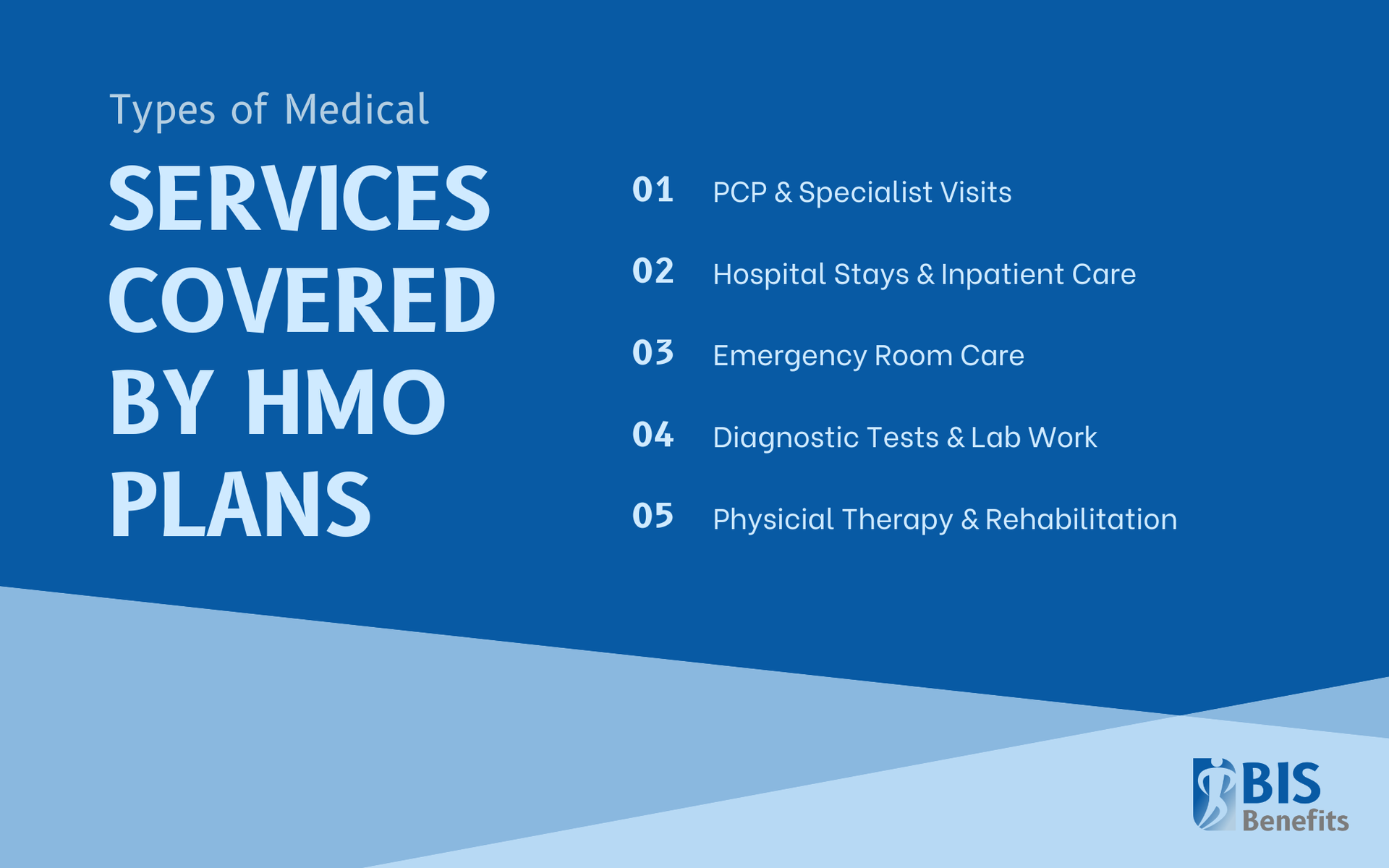 Types of Medical

SERVICES COVERED BY HMO PLANS

01 PCP & Specialist Visits

02 Hospital Stays & Inpatient Care

03 Emergency Room Care

04 Diagnostic Tests & Lab Work

05 Physicial Therapy & Rehabilitation

BIS Benefits